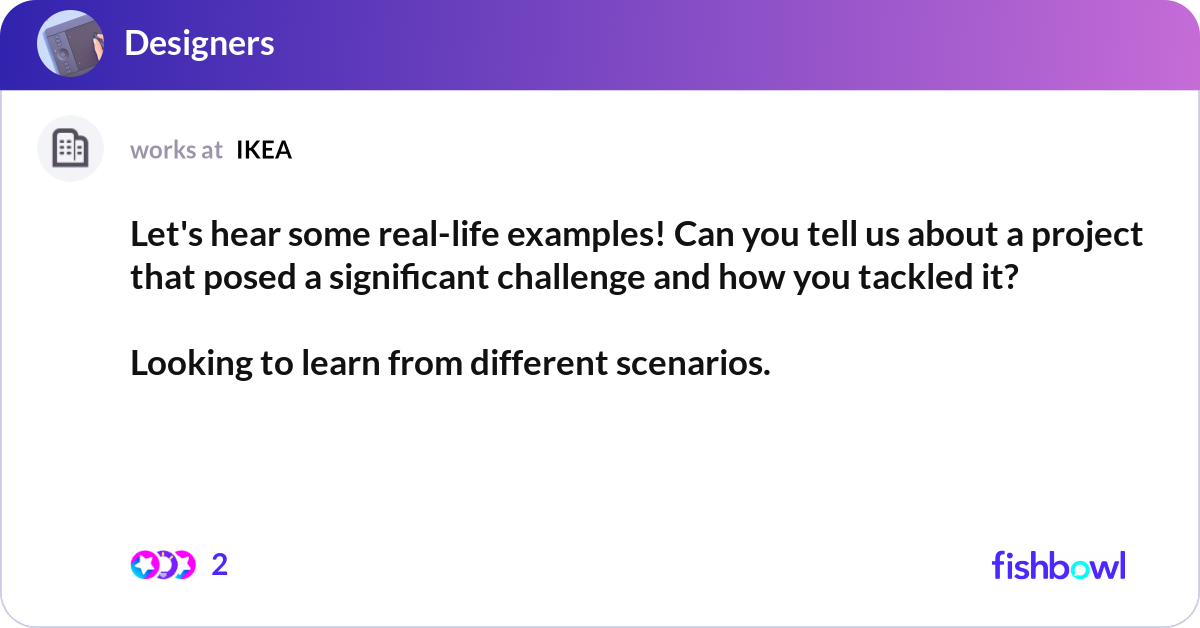 Designers

works at IKEA

Let's hear some real-life examples! Can you tell us about a project that posed a significant challenge and how you tackled it?

Looking to learn from different scenarios.

2

fishbowl